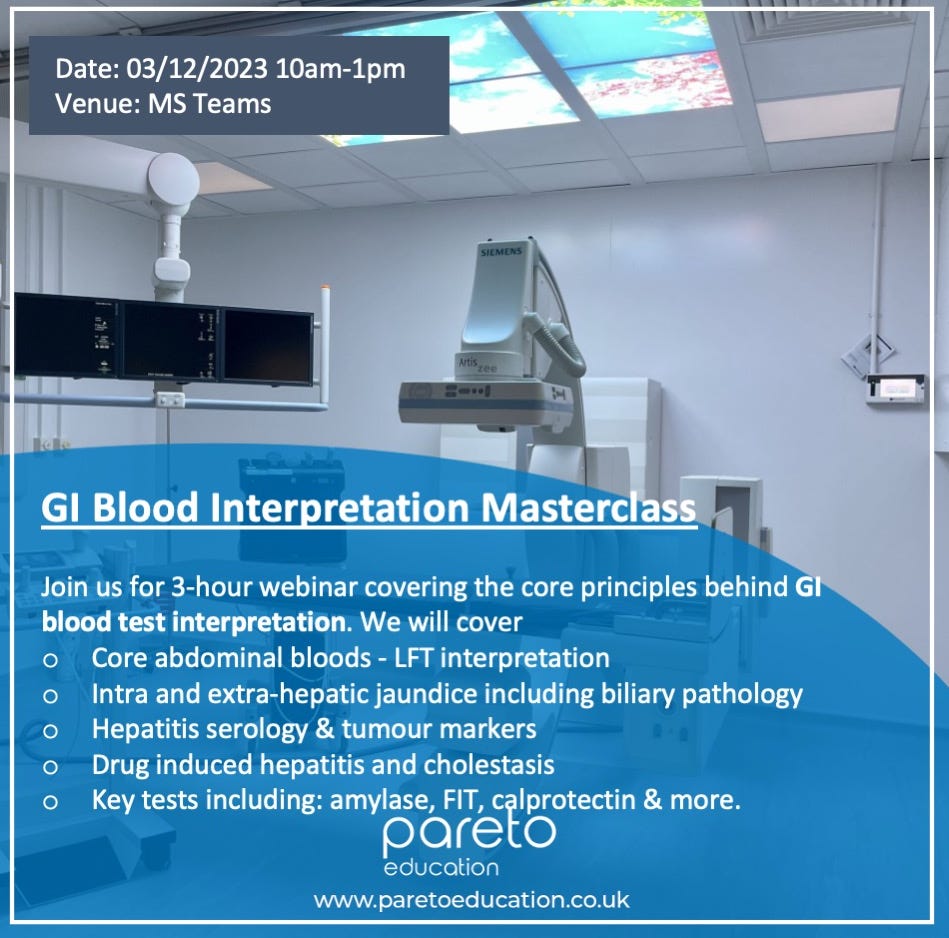 Date: 03/12/2023 10am-1pm
Venue: MS Teams

SIEMENS

Artis zee

GI Blood Interpretation Masterclass

Join us for 3-hour webinar covering the core principles behind GI blood test interpretation. We will cover
o Core abdominal bloods - LFT interpretation
o Intra and extra-hepatic jaundice including biliary pathology
o Hepatitis serology & tumour markers
o Drug induced hepatitis and cholestasis
o Key tests including: amylase, FIT, calprotectin & more.

pareto
education
www.paretoeducation.co.uk